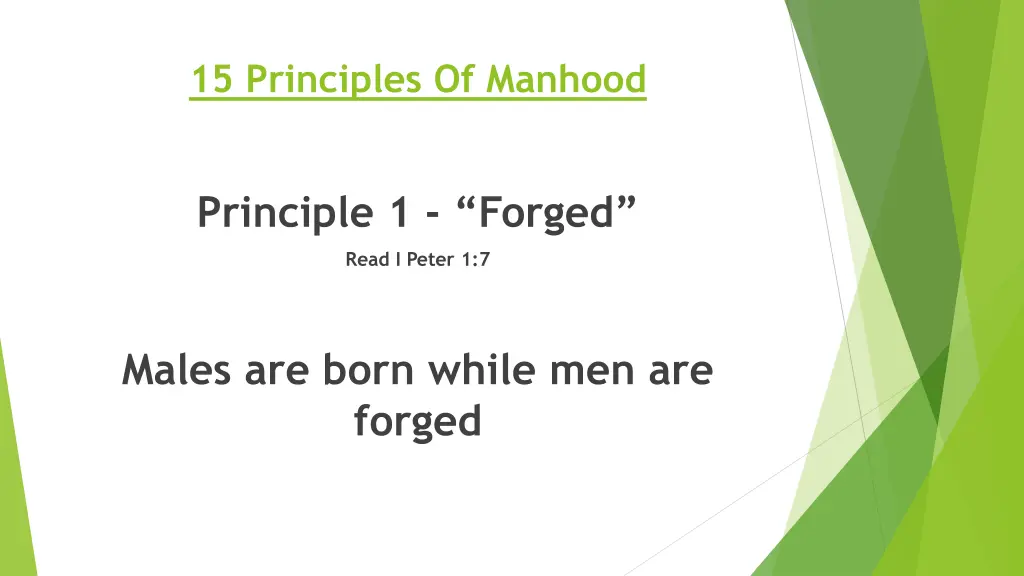 15 Principles Of Manhood

Principle 1 - “Forged”

Read I Peter 1:7

Males are born while men are forged